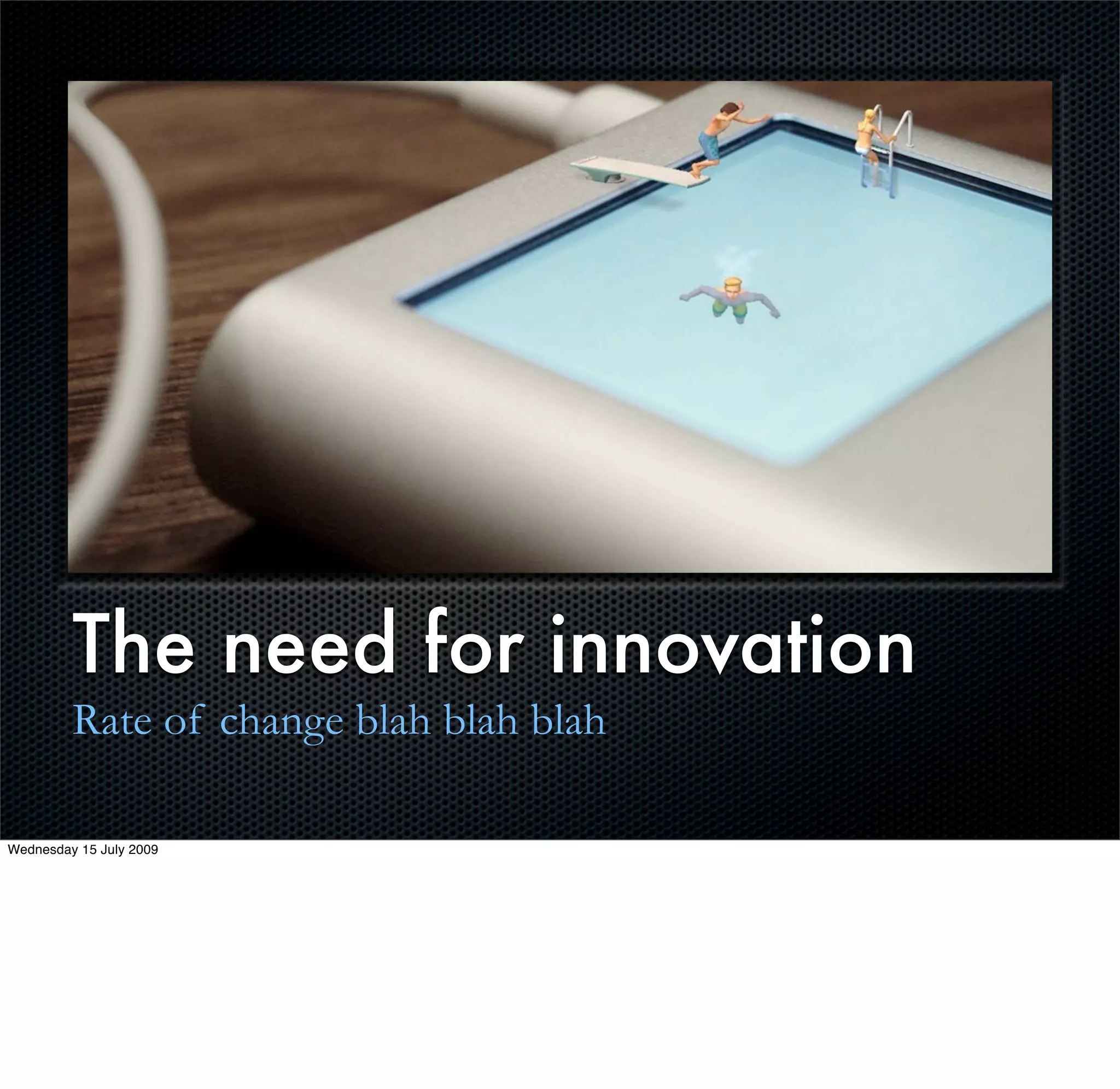 The need for innovation

Rate of change blah blah blah

Wednesday 15 July 2009